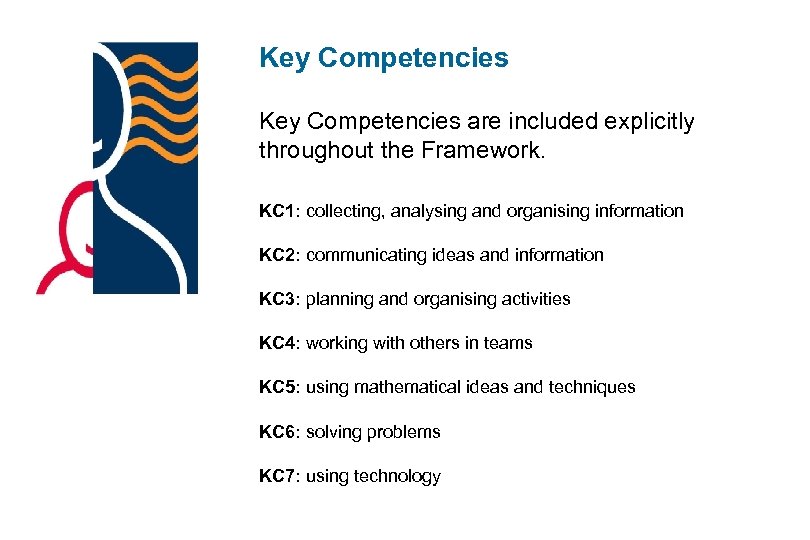 Key Competencies

Key Competencies are included explicitly throughout the Framework.

KC1: collecting, analysing and organising information

KC2: communicating ideas and information

KC3: planning and organising activities

KC4: working with others in teams

KC5: using mathematical ideas and techniques

KC6: solving problems

KC7: using technology